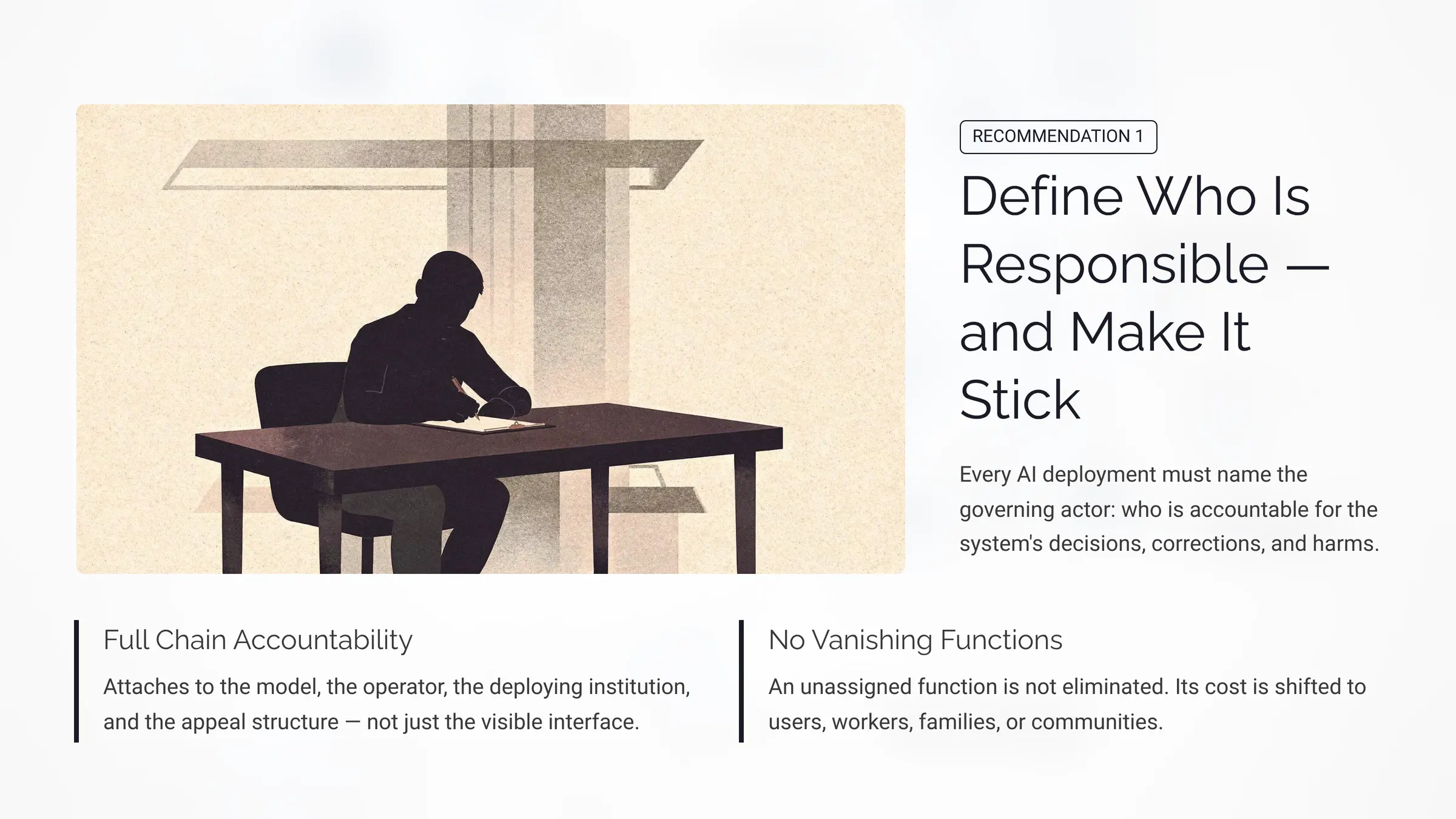 RECOMMENDATION 1

Define Who Is Responsible — and Make It Stick

Every AI deployment must name the governing actor: who is accountable for the system's decisions, corrections, and harms.

Full Chain Accountability

Attaches to the model, the operator, the deploying institution, and the appeal structure — not just the visible interface.

No Vanishing Functions

An unassigned function is not eliminated. Its cost is shifted to users, workers, families, or communities.